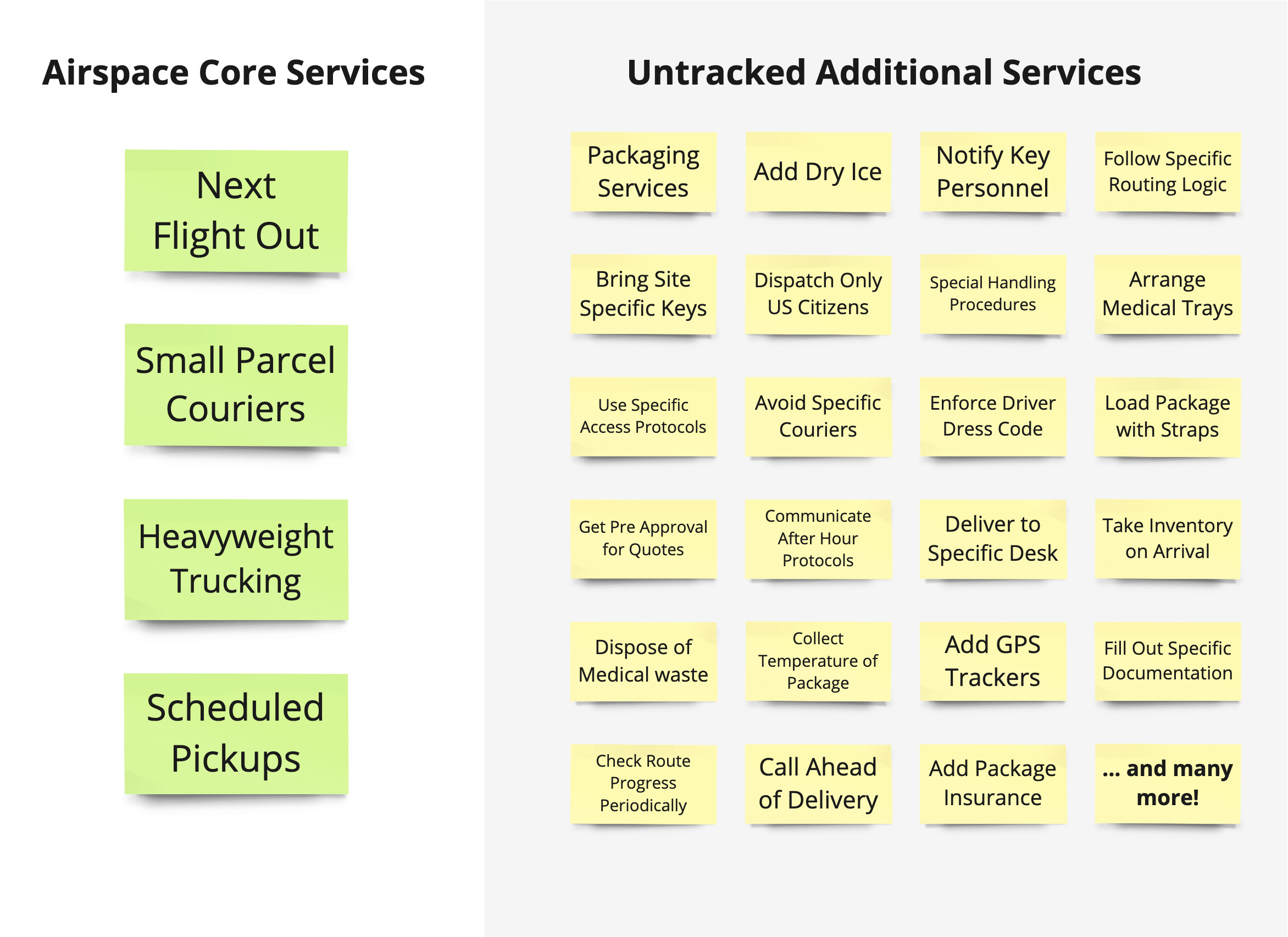 Airspace Core Services

Next Flight Out

Small Parcel Couriers

Heavyweight Trucking

Scheduled Pickups

Untracked Additional Services

Packaging Services

Add Dry Ice

Notify Key Personnel

Follow Specific Routing Logic

Bring Site Specific Keys

Dispatch Only US Citizens

Special Handling Procedures

Arrange Medical Trays

Use Specific Access Protocols

Avoid Specific Couriers

Enforce Driver Dress Code

Load Package with Straps

Get Pre Approval for Quotes

Communicate After Hour Protocols

Deliver to Specific Desk

Take Inventory on Arrival

Dispose of Medical waste

Collect Temperature of Package

Add GPS Trackers

Fill Out Specific Documentation

Check Route Progress Periodically

Call Ahead of Delivery

Add Package Insurance

... and many more!